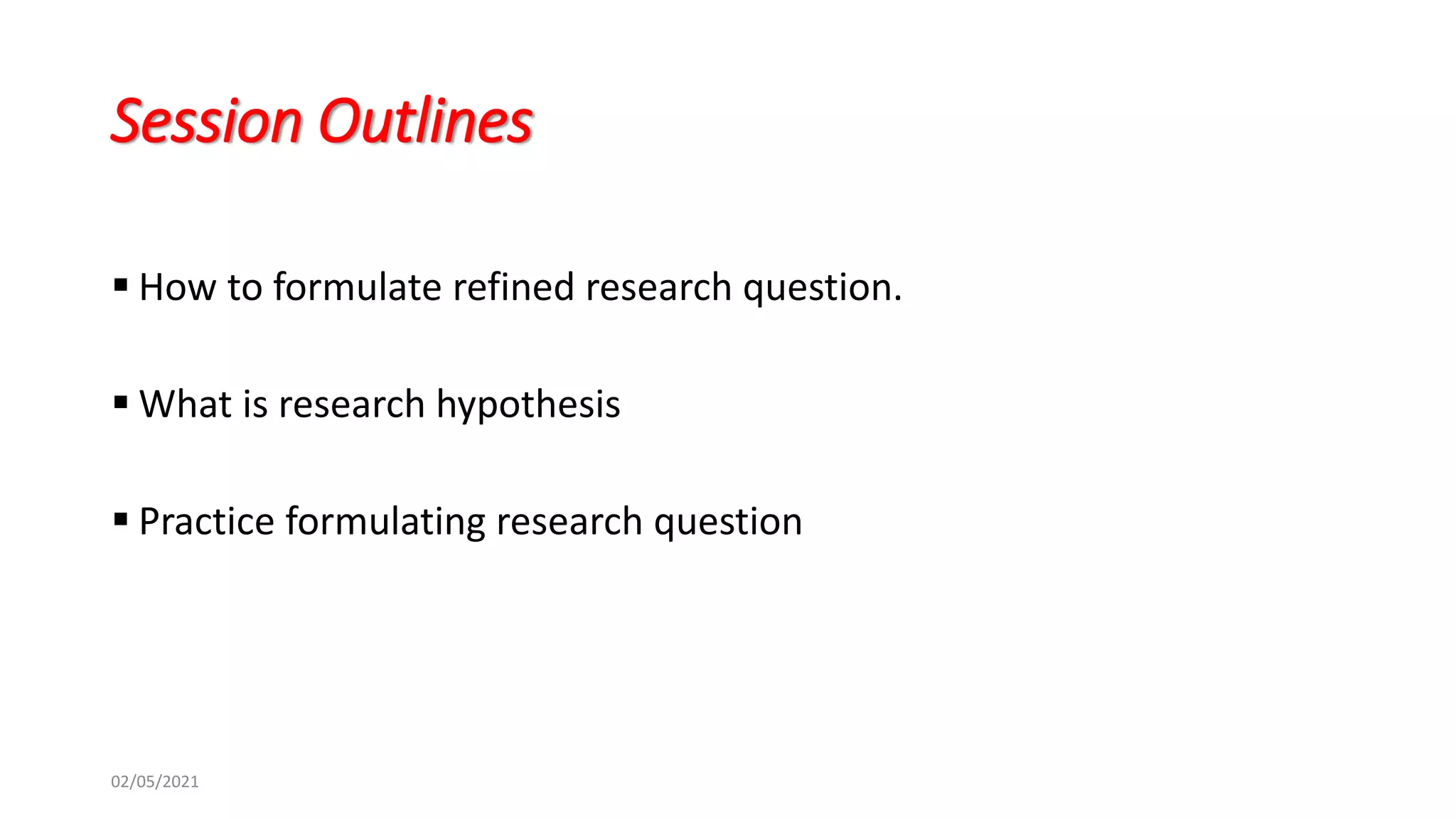 Session Outlines

▪ How to formulate refined research question.

▪ What is research hypothesis

▪ Practice formulating research question

02/05/2021